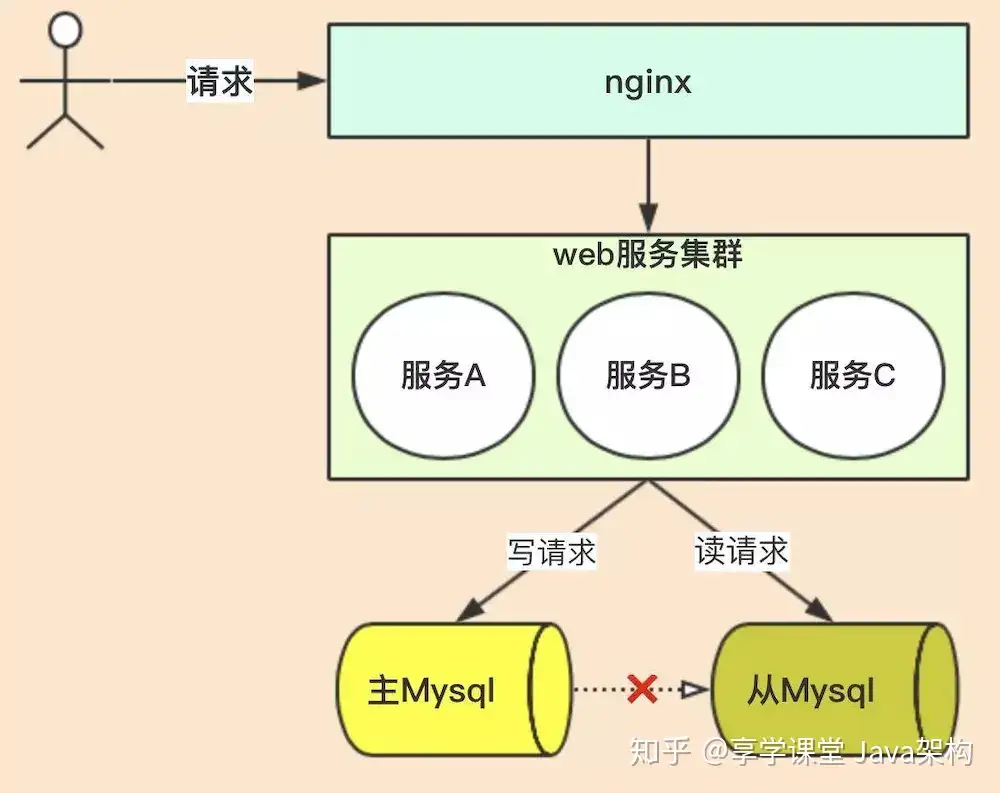 请求

nginx

web服务集群

服务A

服务B

服务C

写请求

读请求

主Mysql

从Mysql

知乎 @享学课堂 Java架构